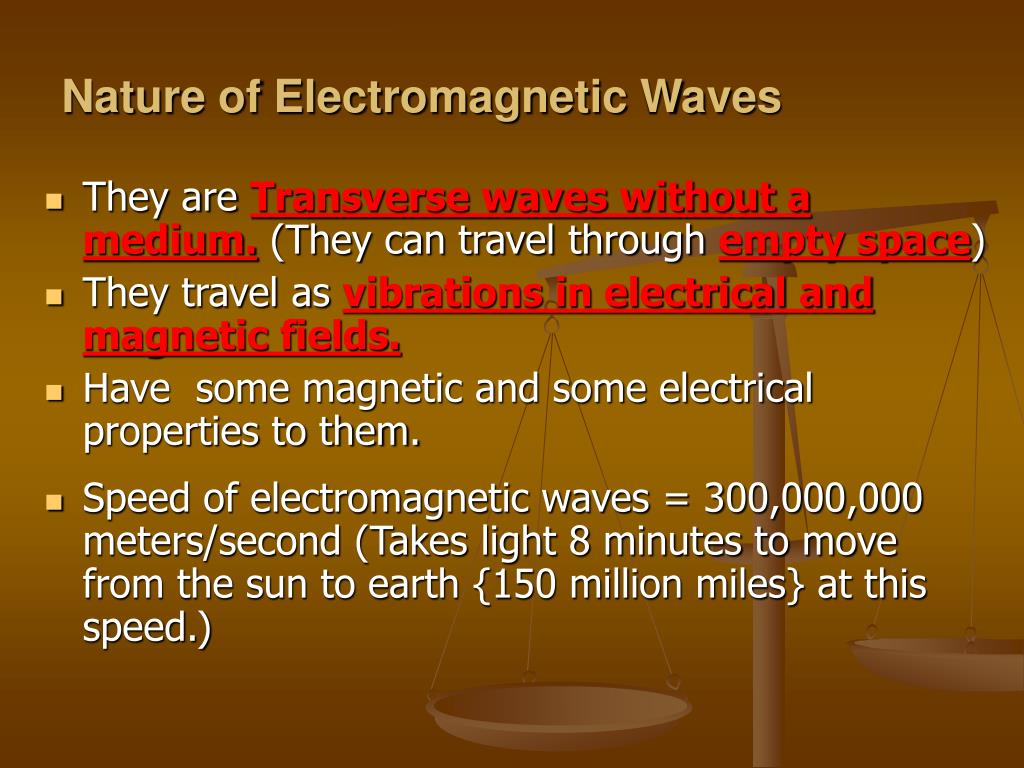 Nature of Electromagnetic Waves

- They are Transverse waves without a medium. (They can travel through empty space)
- They travel as vibrations in electrical and magnetic fields.
- Have some magnetic and some electrical properties to them.
- Speed of electromagnetic waves = 300,000,000 meters/second (Takes light 8 minutes to move from the sun to earth {150 million miles} at this speed.)